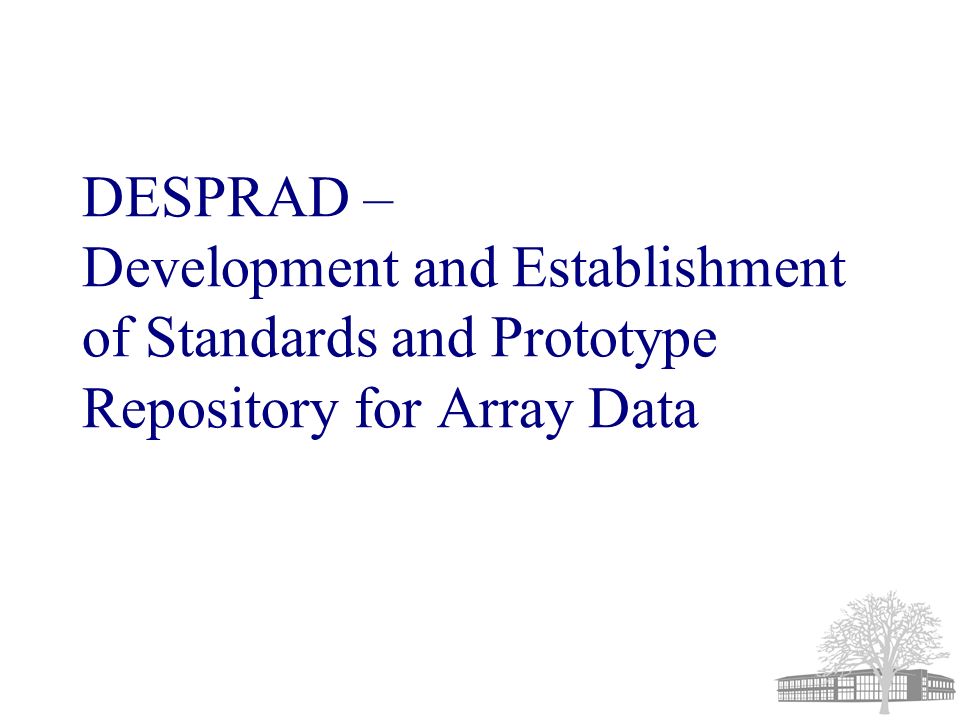 DESPRAD –
Development and Establishment of Standards and Prototype Repository for Array Data